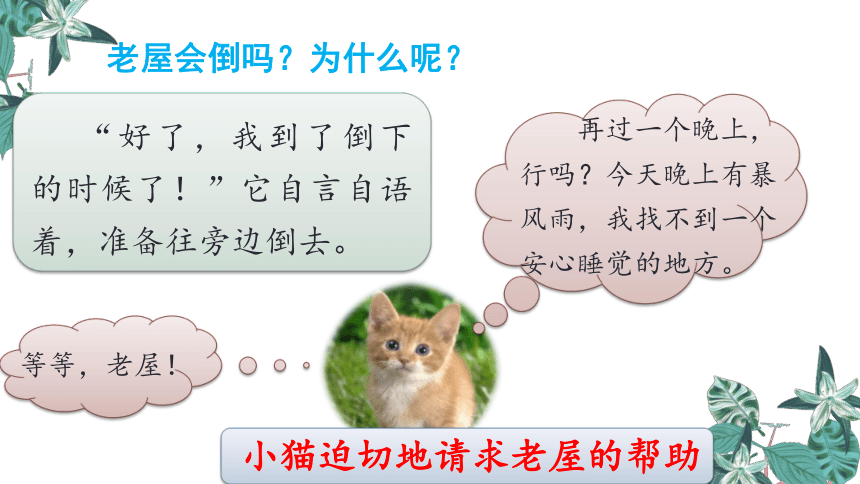 老屋会倒吗？为什么呢？

“好了，我到了倒下的时候了！”它自言自语着，准备往旁边倒去。

再过一个晚上，行吗？今天晚上有暴风雨，我找不到一个安心睡觉的地方。

等等，老屋！

小猫迫切地请求老屋的帮助